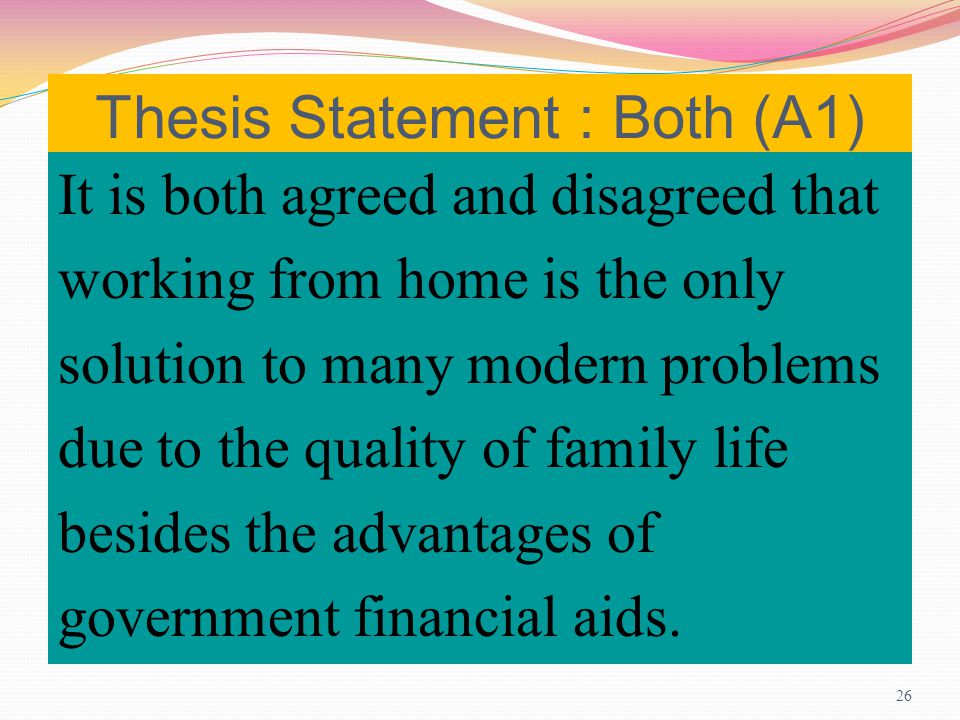 Thesis Statement : Both (A1)

It is both agreed and disagreed that working from home is the only solution to many modern problems due to the quality of family life besides the advantages of government financial aids.

26